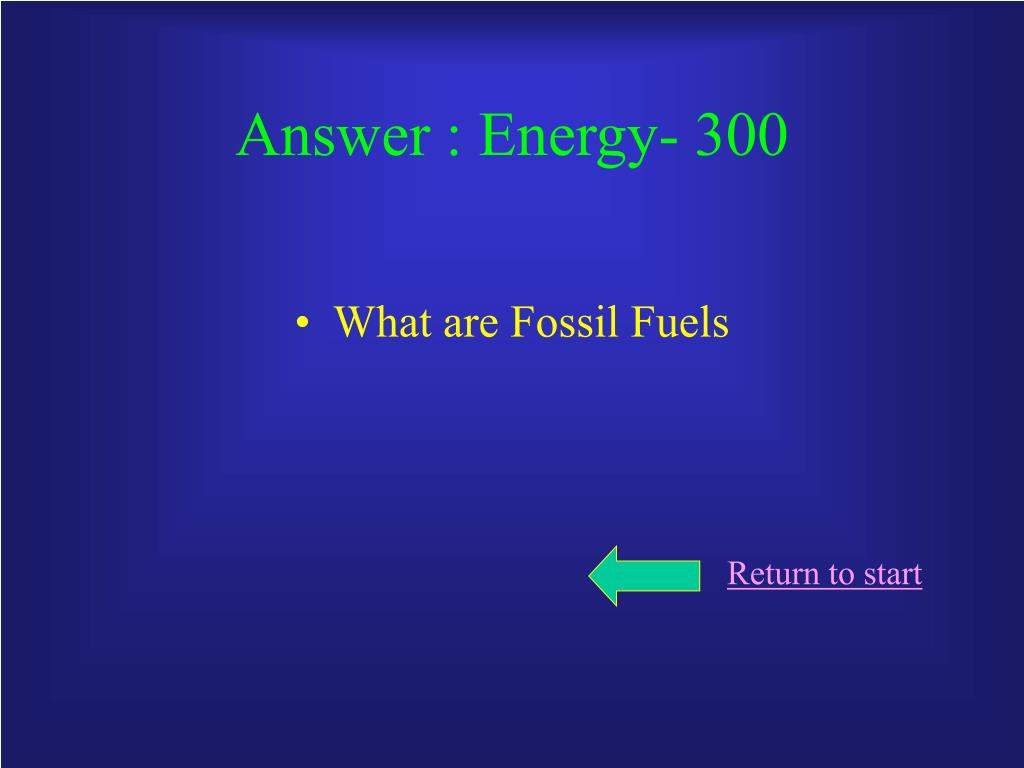 Answer : Energy- 300

• What are Fossil Fuels

Return to start